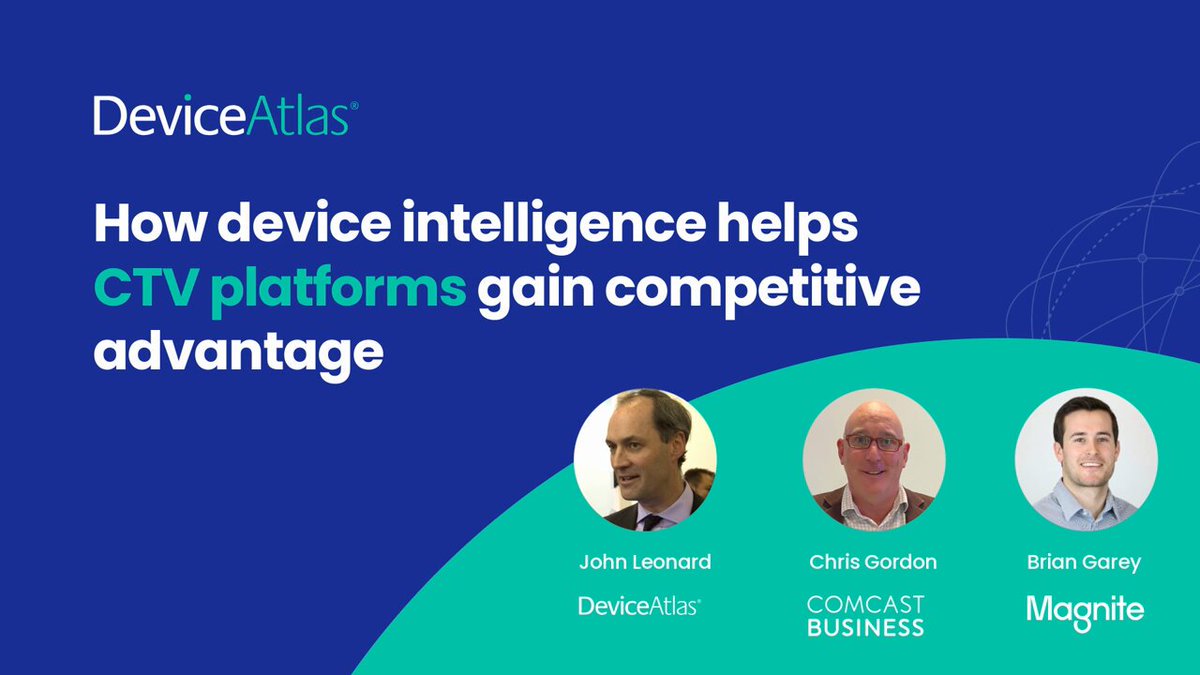 DeviceAtlas®

How device intelligence helps CTV platforms gain competitive advantage

John Leonard
DeviceAtlas®

Chris Gordon
COMCAST
BUSINESS

Brian Garey
Magnite